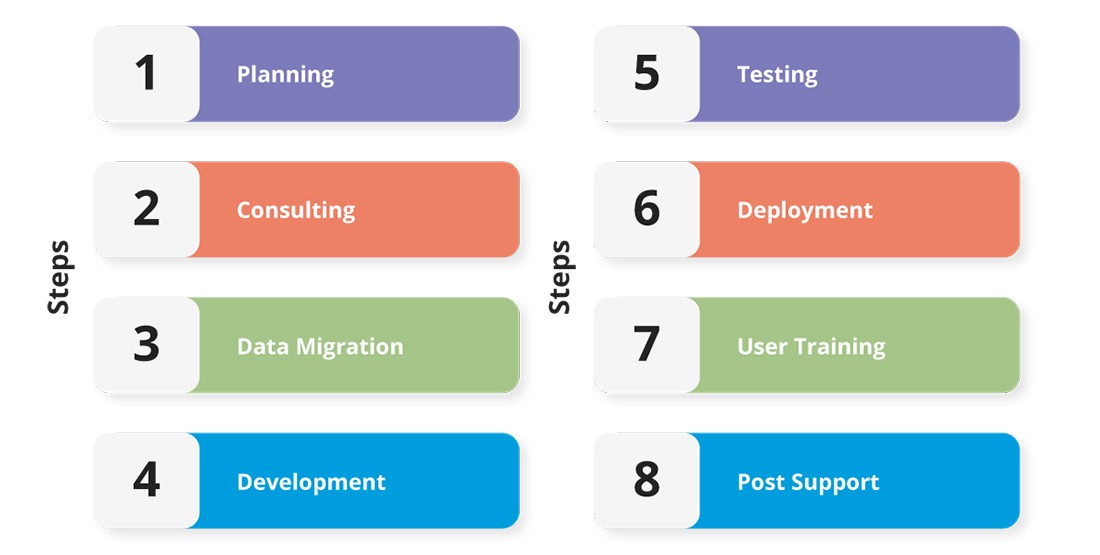 Steps

1 Planning

2 Consulting

3 Data Migration

4 Development

Steps

5 Testing

6 Deployment

7 User Training

8 Post Support